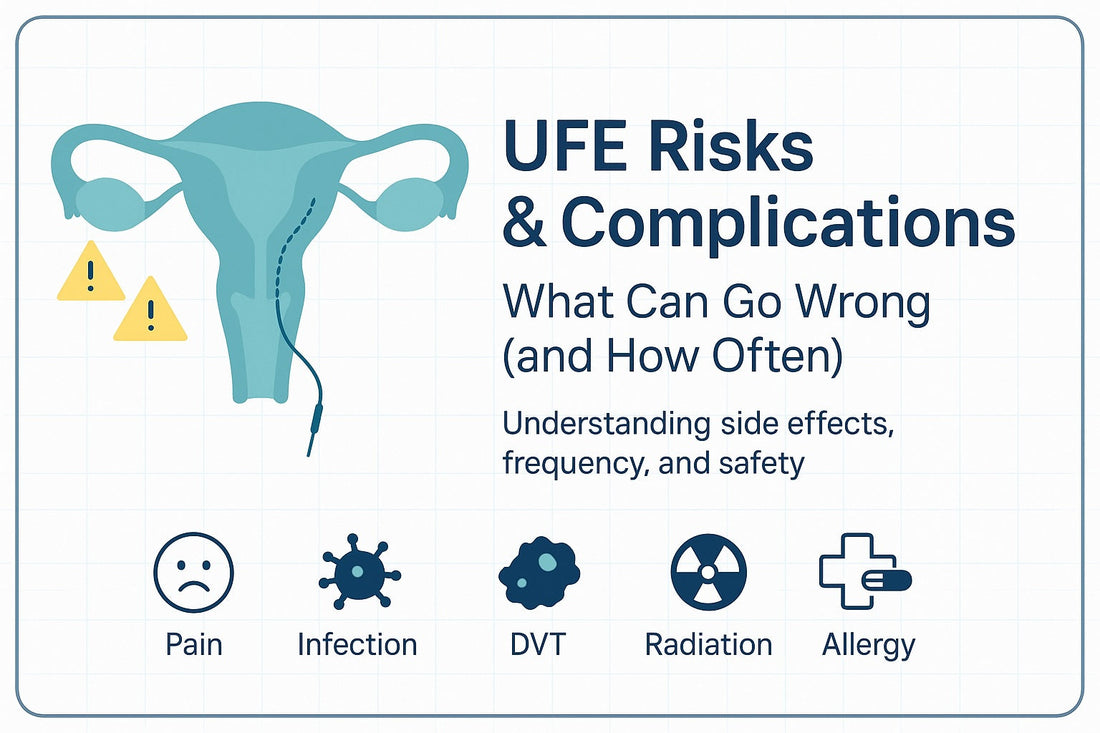 UFE Risks & Complications

What Can Go Wrong (and How Often)

Understanding side effects, frequency, and safety

Pain

Infection

DVT

Radiation

Allergy